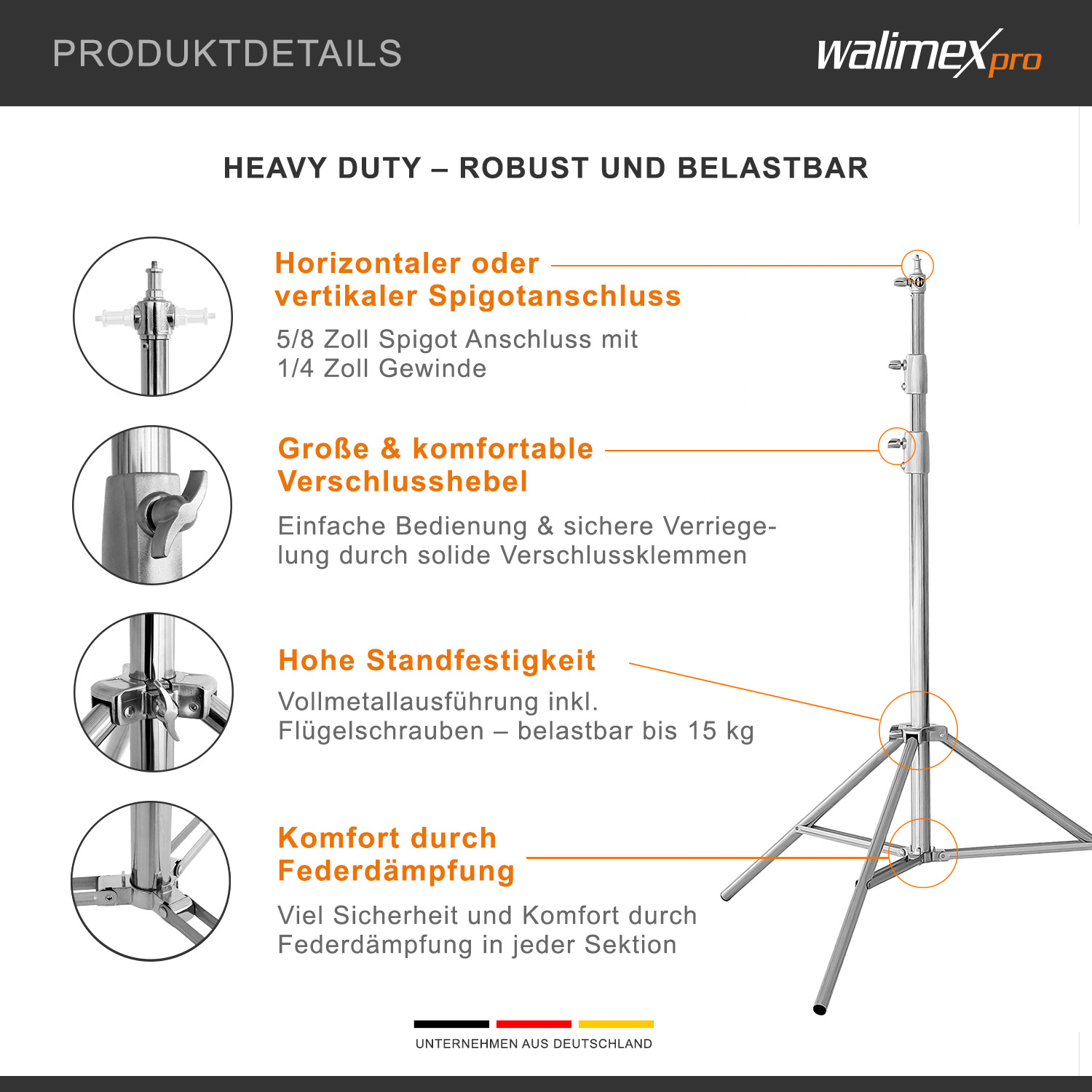 PRODUKTDETAILS

walimex pro

HEAVY DUTY – ROBUST UND BELASTBAR

Horizontaler oder vertikaler Spigotanschluss

5/8 Zoll Spigot Anschluss mit 1/4 Zoll Gewinde

Große & komfortable Verschlusshebel

Einfache Bedienung & sichere Verriegelung durch solide Verschlussklemmen

Hohe Standfestigkeit

Vollmetallausführung inkl. Flügelschrauben – belastbar bis 15 kg

Komfort durch Federdämpfung

Viel Sicherheit und Komfort durch Federdämpfung in jeder Sektion

UNTERNEHMEN AUS DEUTSCHLAND